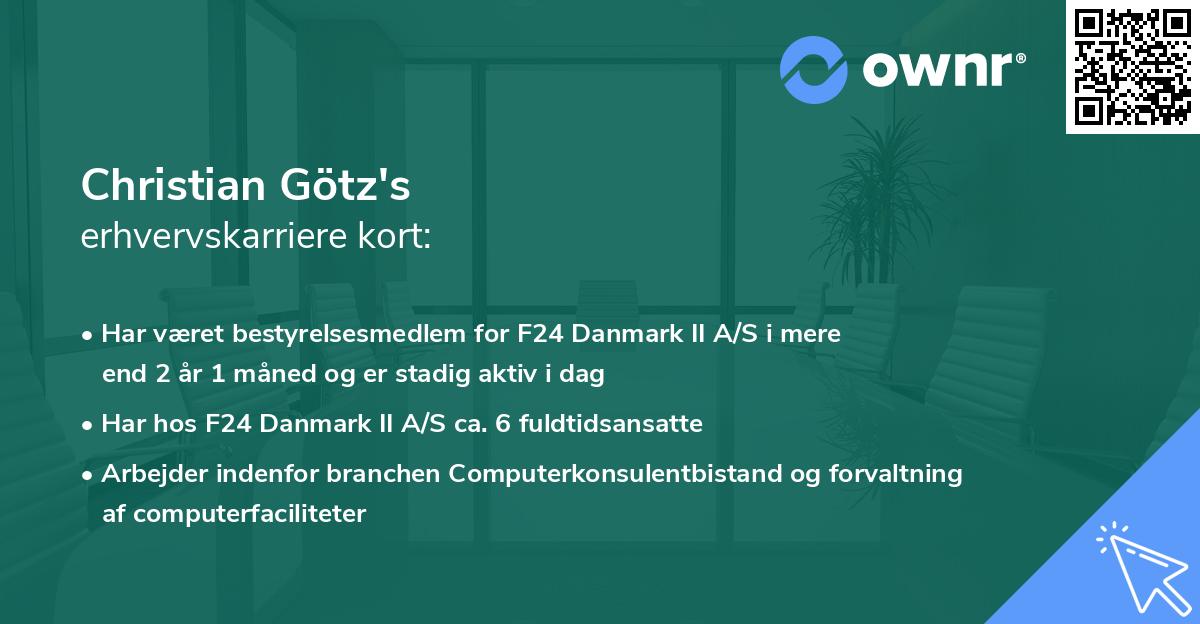 ownr®

Christian Götz's
erhvervskarriere kort:

• Har været bestyrelsesmedlem for F24 Danmark II A/S i mere end 2 år 1 måned og er stadig aktiv i dag

• Har hos F24 Danmark II A/S ca. 6 fuldtidsansatte

• Arbejder indenfor branchen Computerkonsulentbistand og forvaltning af computerfaciliteter